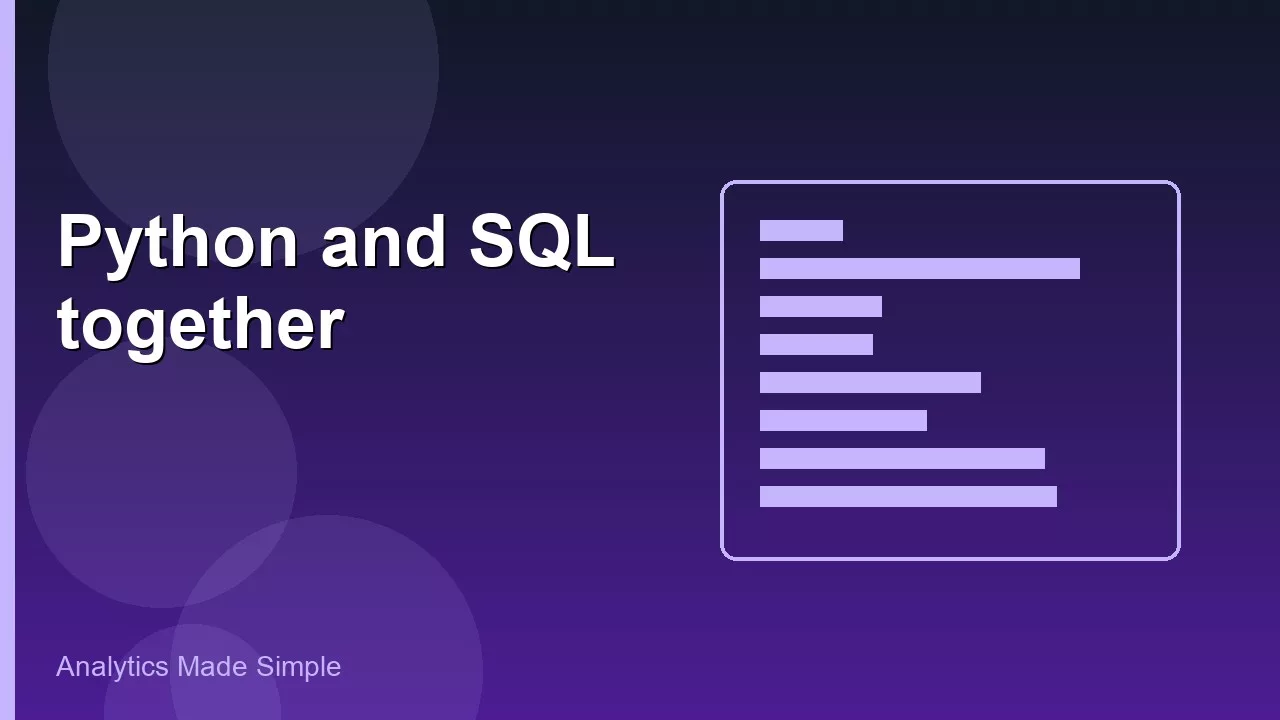 Python and SQL together

Analytics Made Simple